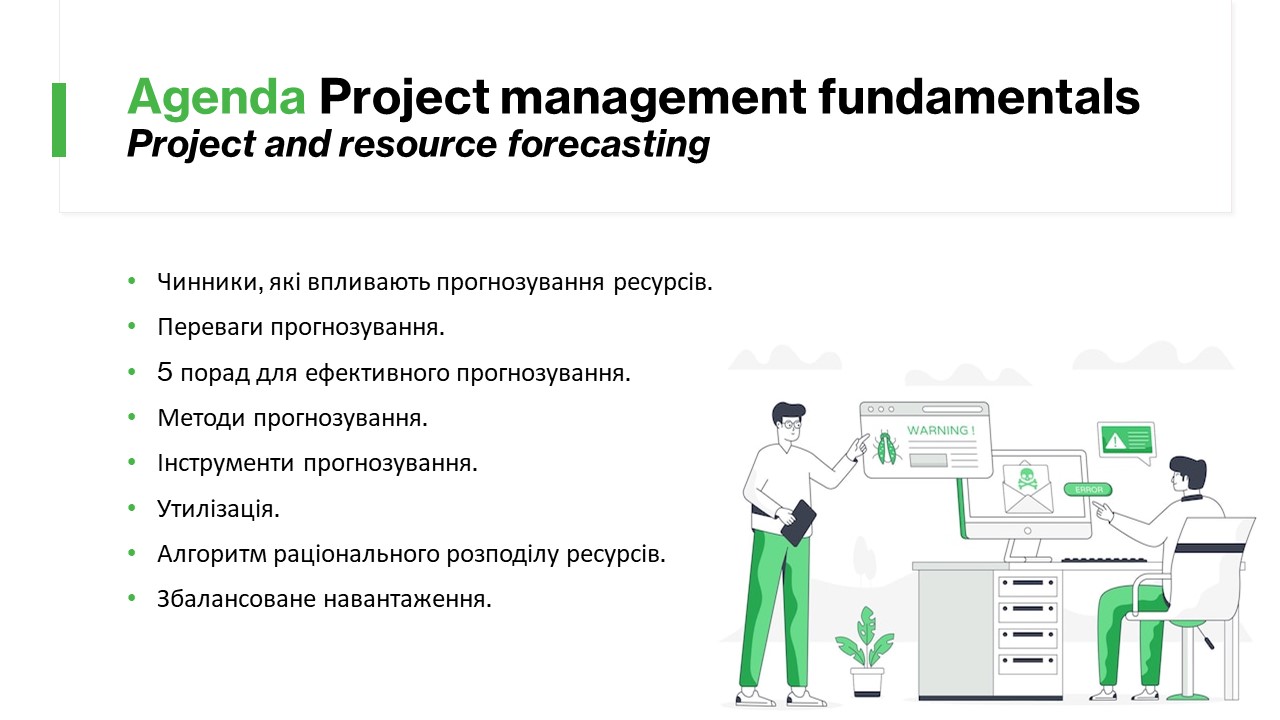 Agenda Project management fundamentals
Project and resource forecasting

- Чинники, які впливають прогнозування ресурсів.
- Переваги прогнозування.
- 5 порад для ефективного прогнозування.
- Методи прогнозування.
- Інструменти прогнозування.
- Утилізація.
- Алгоритм раціонального розподілу ресурсів.
- Збалансоване навантаження.

WARNING !
ERROR